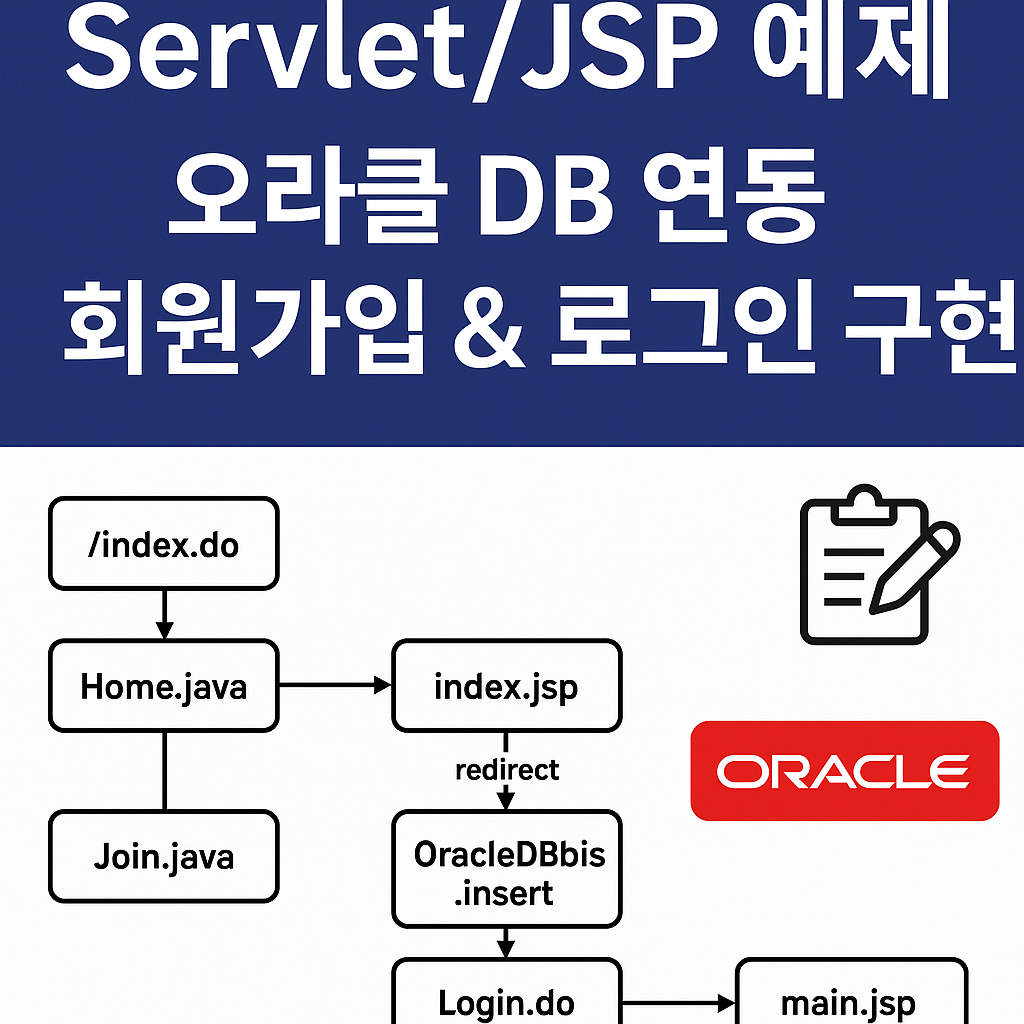 Servlet/JSP 예제
오라클 DB 연동
회원가입 & 로그인 구현

/index.do

Home.java

index.jsp

redirect

Join.java

OracleDBbis .insert

Login.do

main.jsp

ORACLE